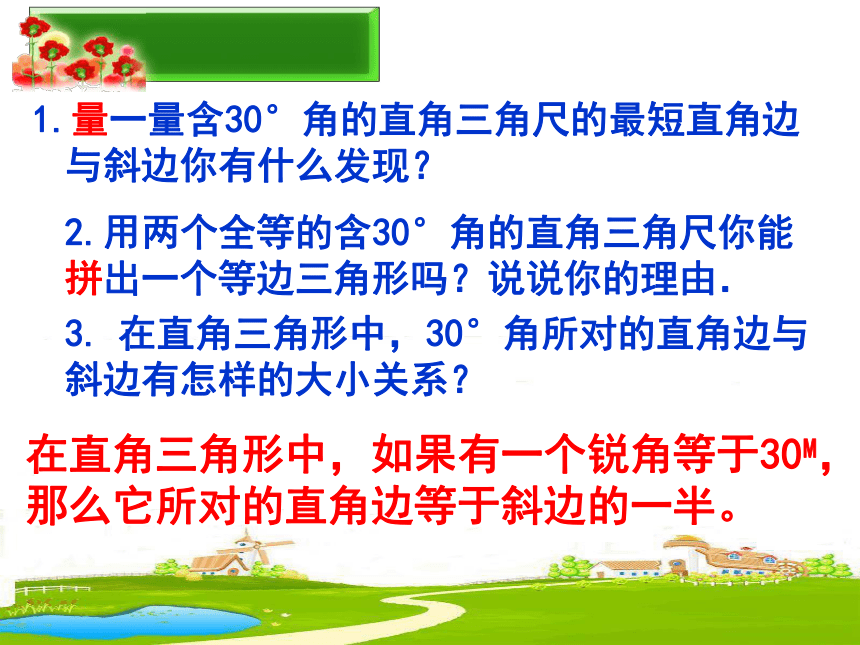 1.量一量含30°角的直角三角尺的最短直角边与斜边你有什么发现？

2.用两个全等的含30°角的直角三角尺你能拼出一个等边三角形吗？说说你的理由.

3. 在直角三角形中，30°角所对的直角边与斜边有怎样的大小关系？

在直角三角形中，如果有一个锐角等于30ᴹ，那么它所对的直角边等于斜边的一半。